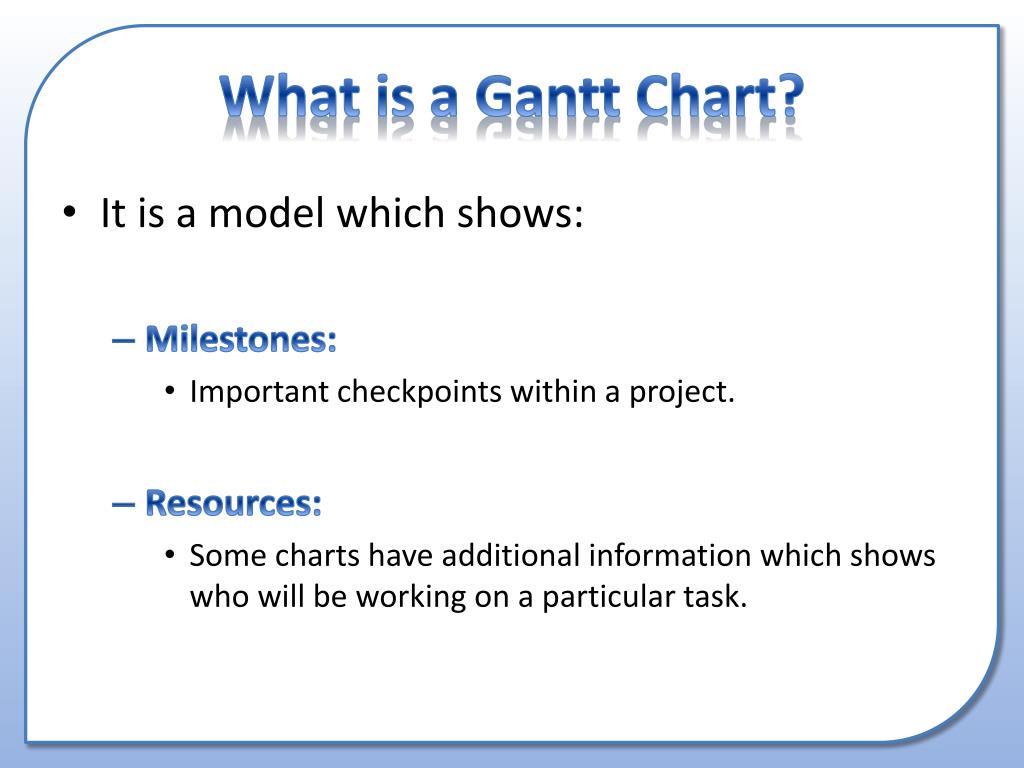 What is a Gantt Chart?

• It is a model which shows:

– Milestones:

• Important checkpoints within a project.

– Resources:

• Some charts have additional information which shows who will be working on a particular task.